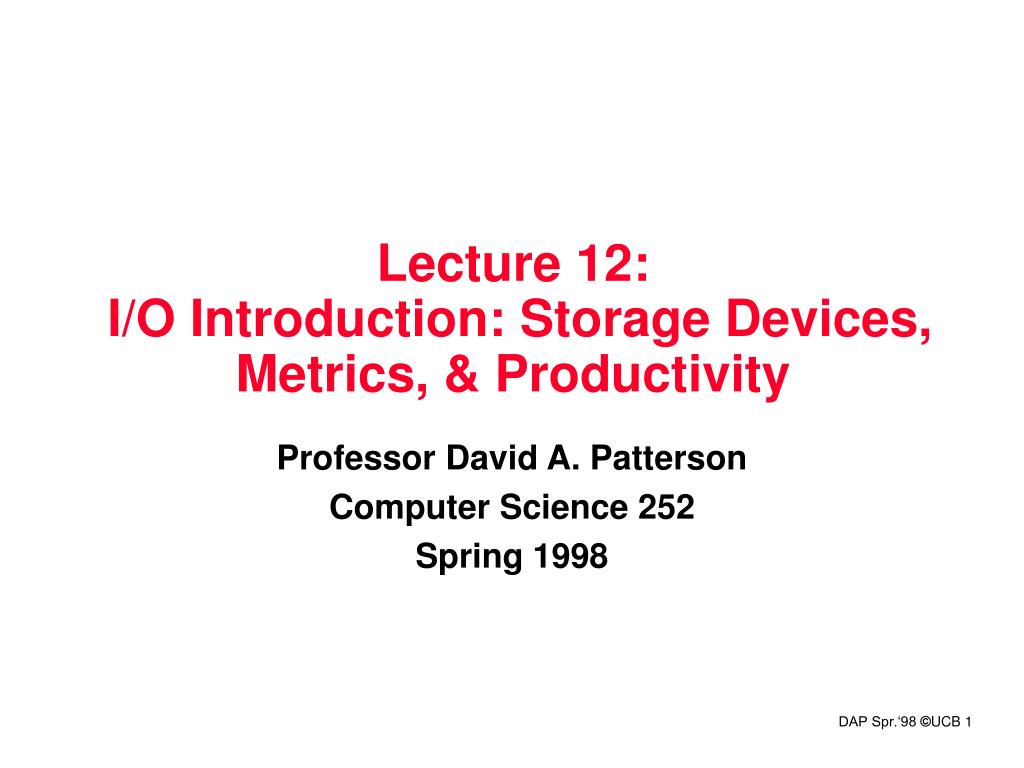 Lecture 12:
I/O Introduction: Storage Devices, Metrics, & Productivity

Professor David A. Patterson
Computer Science 252
Spring 1998

DAP Spr.'98 ©UCB 1